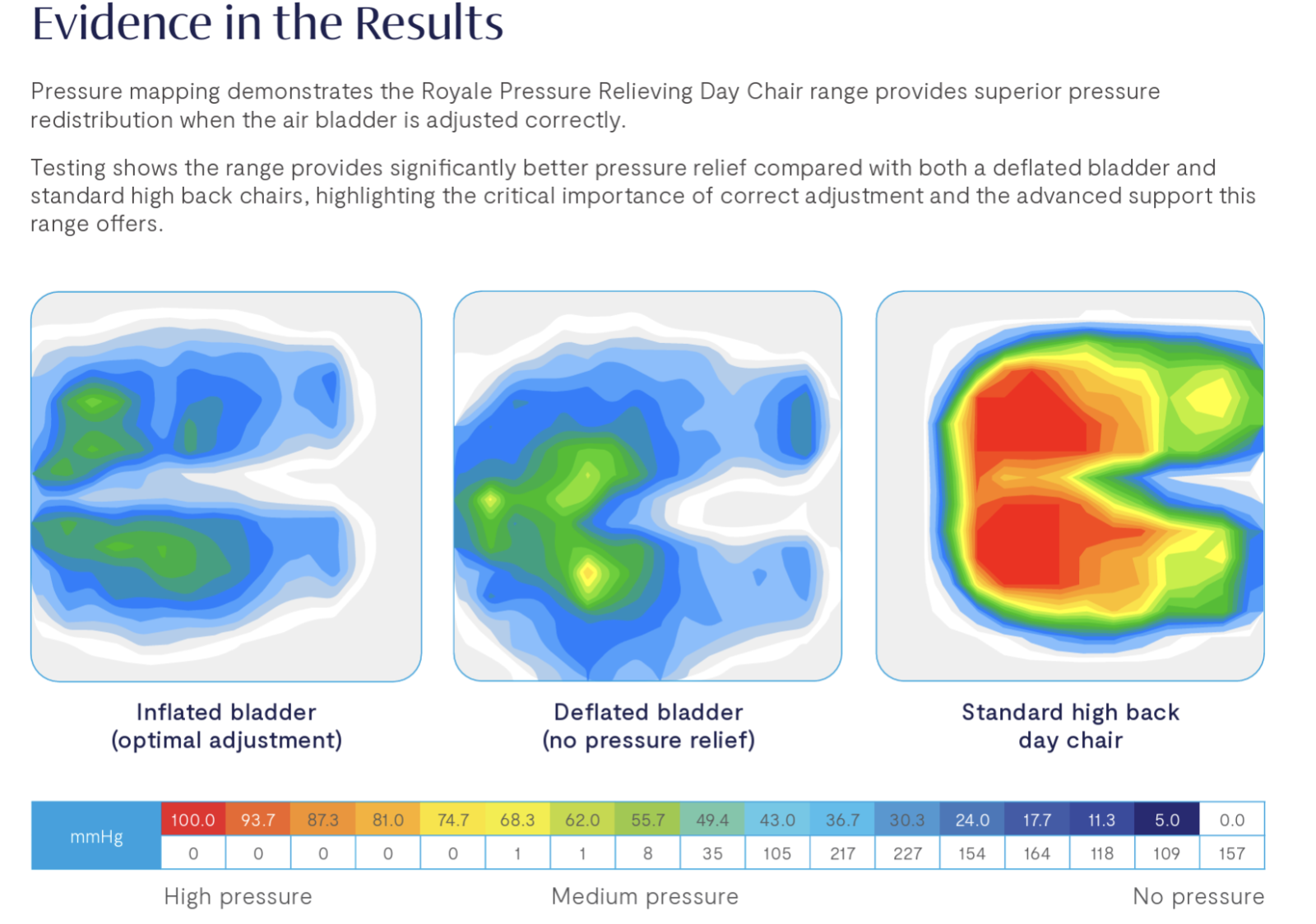 Evidence in the Results

Pressure mapping demonstrates the Royale Pressure Relieving Day Chair range provides superior pressure redistribution when the air bladder is adjusted correctly.

Testing shows the range provides significantly better pressure relief compared with both a deflated bladder and standard high back chairs, highlighting the critical importance of correct adjustment and the advanced support this range offers.

Inflated bladder (optimal adjustment)

Deflated bladder (no pressure relief)

Standard high back day chair

| mmHg | 100.0 | 93.7 | 87.3 | 81.0 | 74.7 | 68.3 | 62.0 | 55.7 | 49.4 | 43.0 | 36.7 | 30.3 | 24.0 | 17.7 | 11.3 | 5.0 | 0.0 |
|---|---|---|---|---|---|---|---|---|---|---|---|---|---|---|---|---|---|
| | 0 | 0 | 0 | 0 | 0 | 1 | 1 | 8 | 35 | 105 | 217 | 227 | 154 | 164 | 118 | 109 | 157 |

High pressure

Medium pressure

No pressure